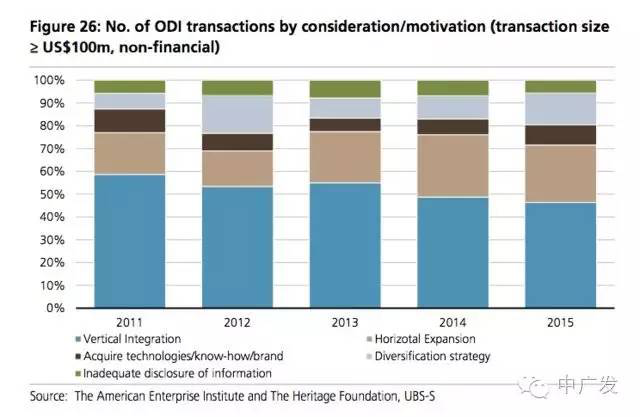 Figure 26: No. of ODI transactions by consideration/motivation (transaction size ≥ US$100m, non-financial)

100%
90%
80%
70%
60%
50%
40%
30%
20%
10%
0%

2011
2012
2013
2014
2015

Vertical Integration
Horizotal Expansion
Acquire technologies/know-how/brand
Diversification strategy
Inadequate disclosure of information

Source: The American Enterprise Institute and The Heritage Foundation, UBS-S

中广发